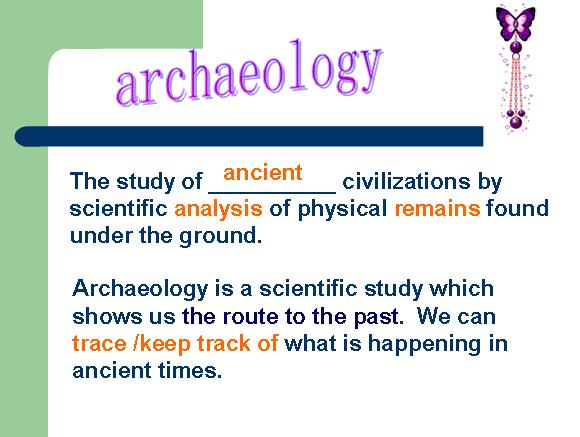 archaeology

The study of ancient civilizations by scientific analysis of physical remains found under the ground.

Archaeology is a scientific study which shows us the route to the past. We can trace /keep track of what is happening in ancient times.